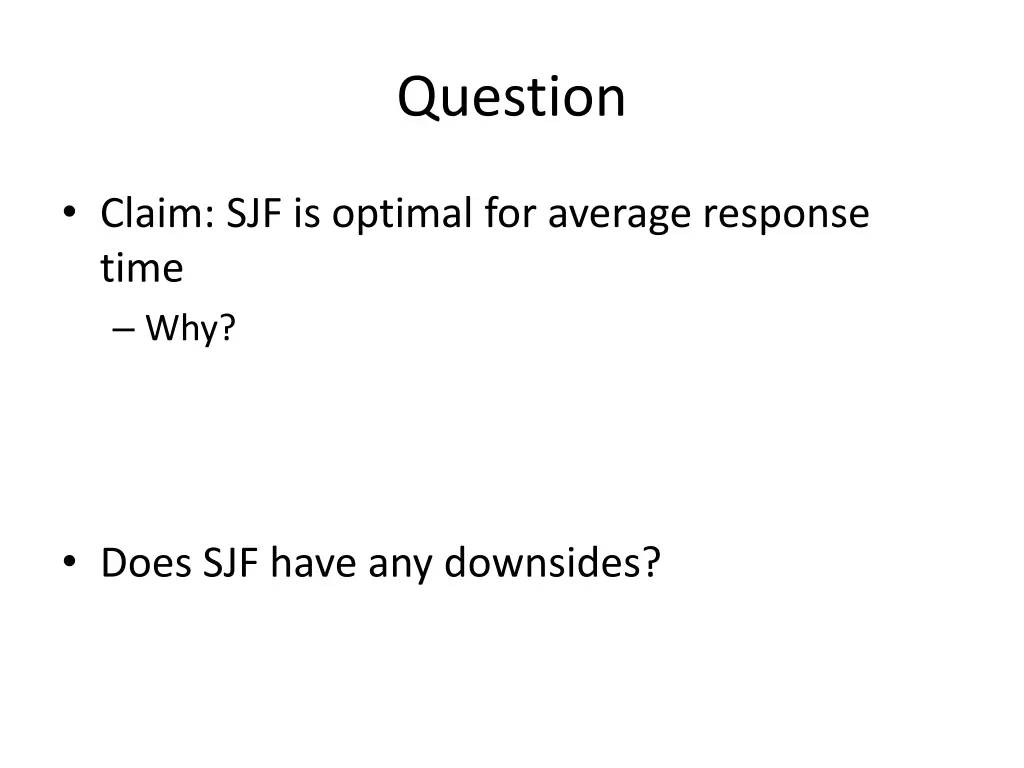 Question

• Claim: SJF is optimal for average response time
– Why?

• Does SJF have any downsides?